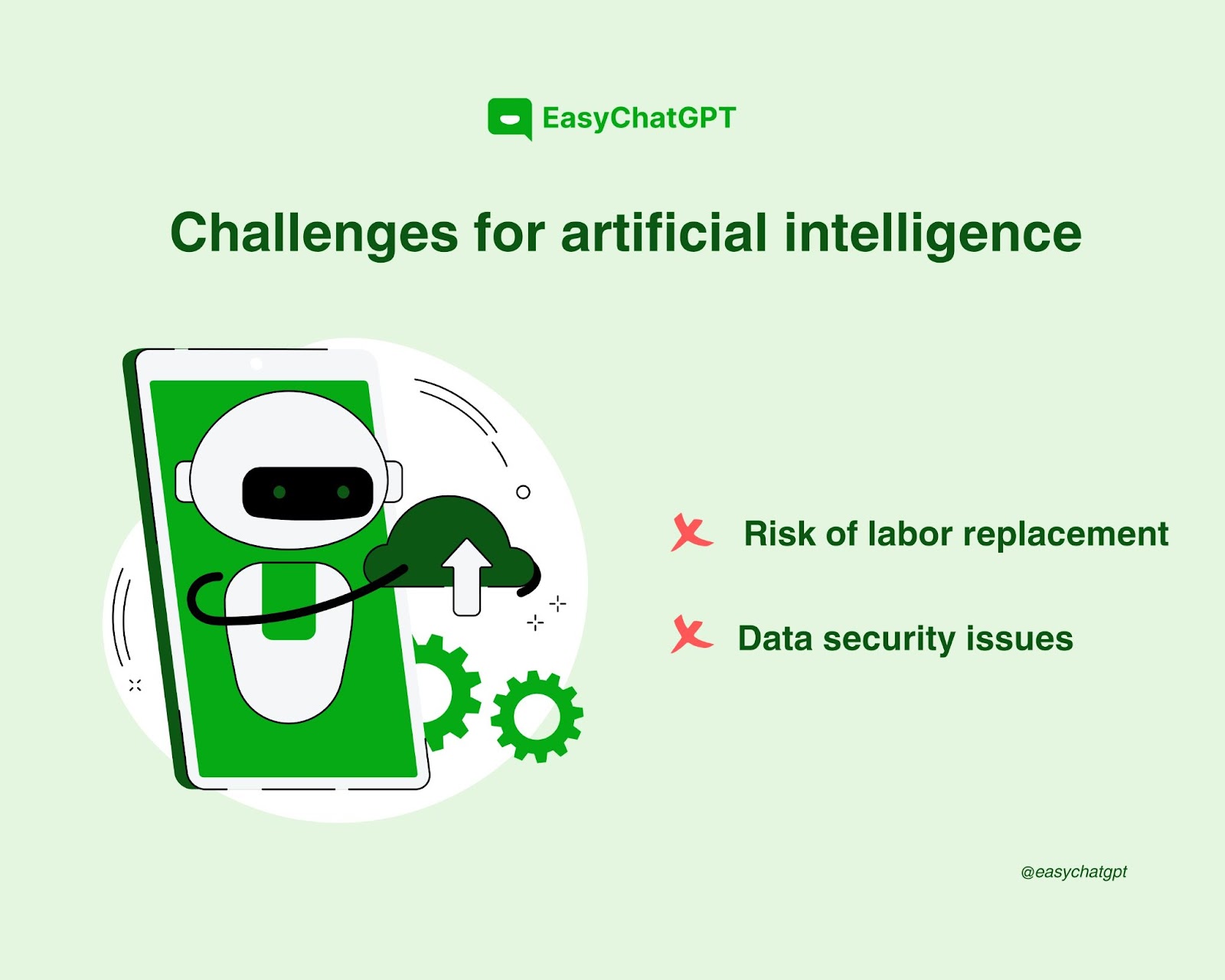 EasyChatGPT

Challenges for artificial intelligence

Risk of labor replacement

Data security issues

@easychatgpt